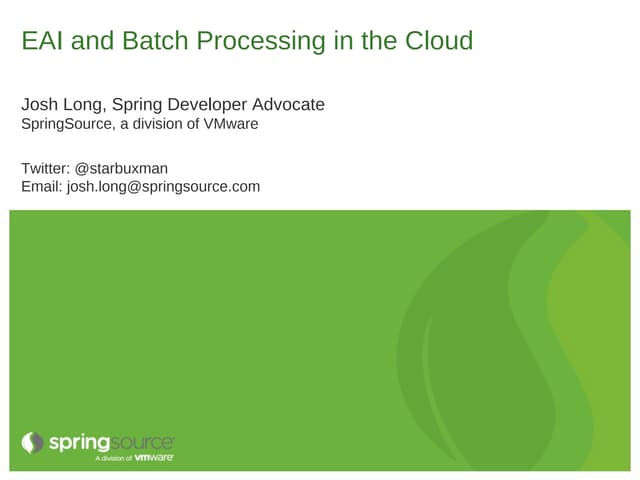 EAI and Batch Processing in the Cloud

Josh Long, Spring Developer Advocate
SpringSource, a division of VMware

Twitter: @starbuxman
Email: josh.long@springsource.com

springsource
A division of vmware